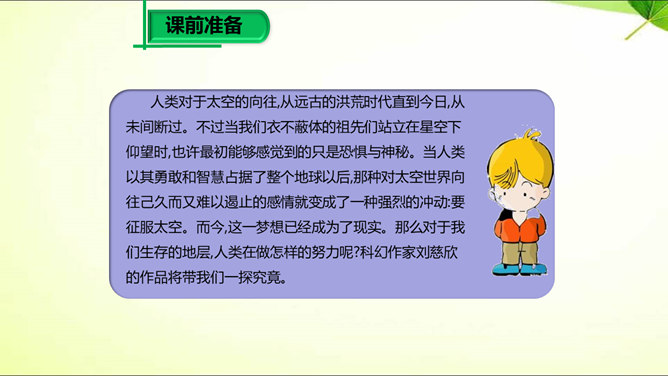 课前准备

人类对于太空的向往,从远古的洪荒时代直到今日,从未间断过。不过当我们衣不蔽体的祖先们站立在星空下仰望时,也许最初能够感觉到的只是恐惧与神秘。当人类以其勇敢和智慧占据了整个地球以后,那种对太空世界向往已久而又难以遏止的感情就变成了一种强烈的冲动:要征服太空。而今,这一梦想已经成为了现实。那么对于我们生存的地层,人类在做怎样的努力呢?科幻作家刘慈欣的作品将带我们一探究竟。